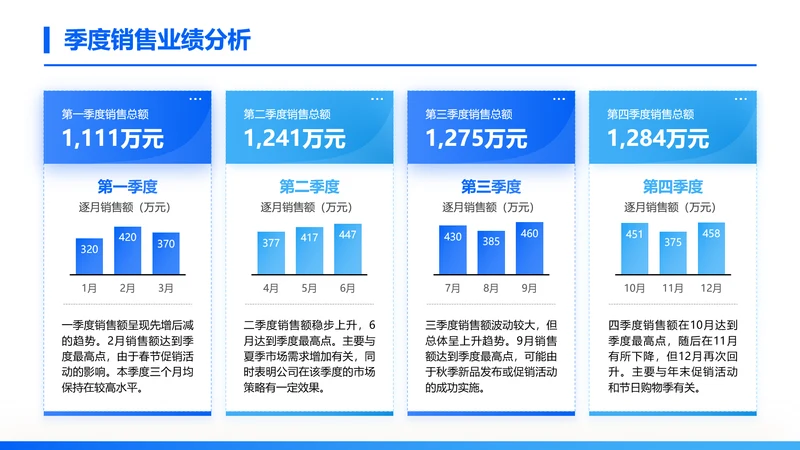 季度销售业绩分析

第一季度销售总额
1,111万元

第一季度
逐月销售额（万元）

320 420 370
1月 2月 3月

一季度销售额呈现先增后减的趋势。2月销售额达到季度最高点，由于春节促销活动的影响。本季度三个月均保持在较高水平。

第二季度销售总额
1,241万元

第二季度
逐月销售额（万元）

377 417 447
4月 5月 6月

二季度销售额稳步上升，6月达到季度最高点。主要与夏季市场需求增加有关，同时表明公司在该季度的市场策略有一定效果。

第三季度销售总额
1,275万元

第三季度
逐月销售额（万元）

430 385 460
7月 8月 9月

三季度销售额波动较大，但总体呈上升趋势。9月销售额达到季度最高点，可能由于秋季新品发布或促销活动的成功实施。

第四季度销售总额
1,284万元

第四季度
逐月销售额（万元）

451 375 458
10月 11月 12月

四季度销售额在10月达到季度最高点，随后在11月有所下降，但12月再次回升。主要与年末促销活动和节日购物季有关。